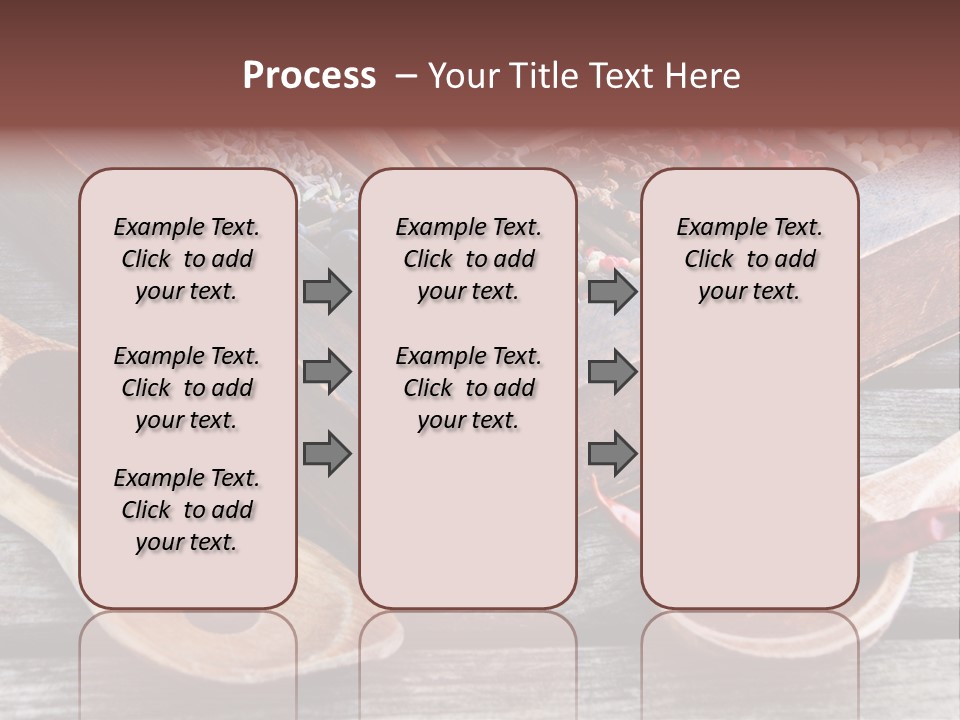 Process – Your Title Text Here

Example Text. Click to add your text.

Example Text. Click to add your text.

Example Text. Click to add your text.

Example Text. Click to add your text.

Example Text. Click to add your text.

Example Text. Click to add your text.